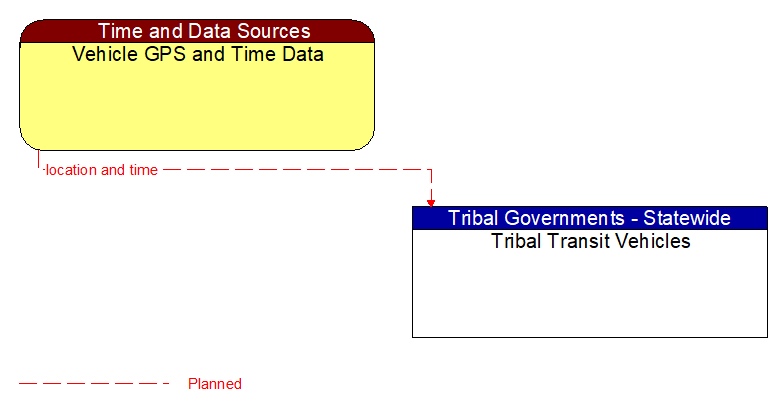 Time and Data Sources
Vehicle GPS and Time Data

location and time

Tribal Governments - Statewide
Tribal Transit Vehicles

Planned